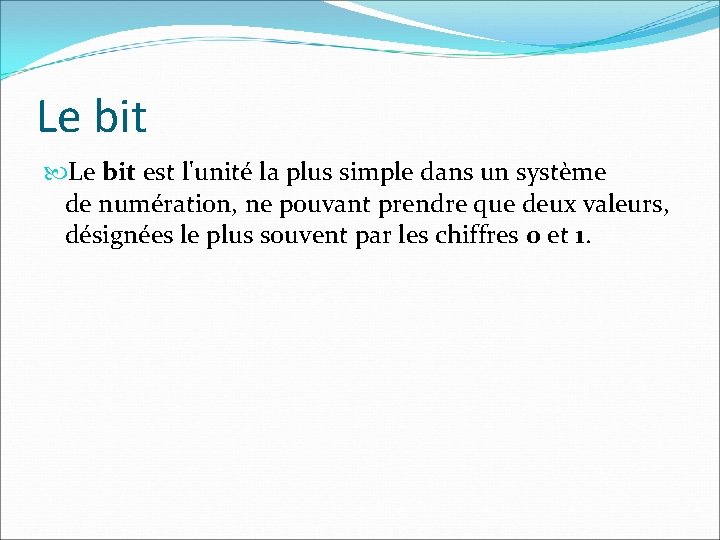 Le bit

Le bit est l'unité la plus simple dans un système de numération, ne pouvant prendre que deux valeurs, désignées le plus souvent par les chiffres 0 et 1.